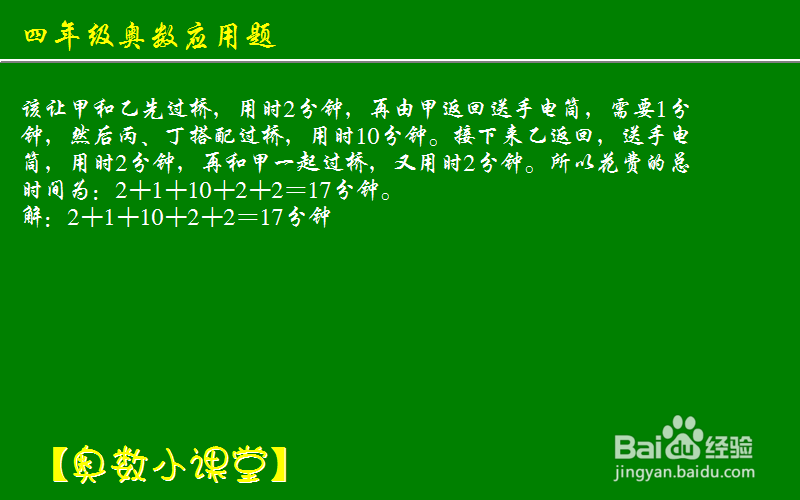 四年级奥数应用题

该让甲和乙先过桥，用时2分钟，再由甲返回送手电筒，需要1分钟，然后丙、丁搭配过桥，用时10分钟。接下来乙返回，送手电筒，用时2分钟，再和甲一起过桥，又用时2分钟。所以花费的总时间为：2＋1＋10＋2＋2＝17分钟。
解：2＋1＋10＋2＋2＝17分钟

【奥数小课堂】

Baidu经验
jingyan.baidu.com